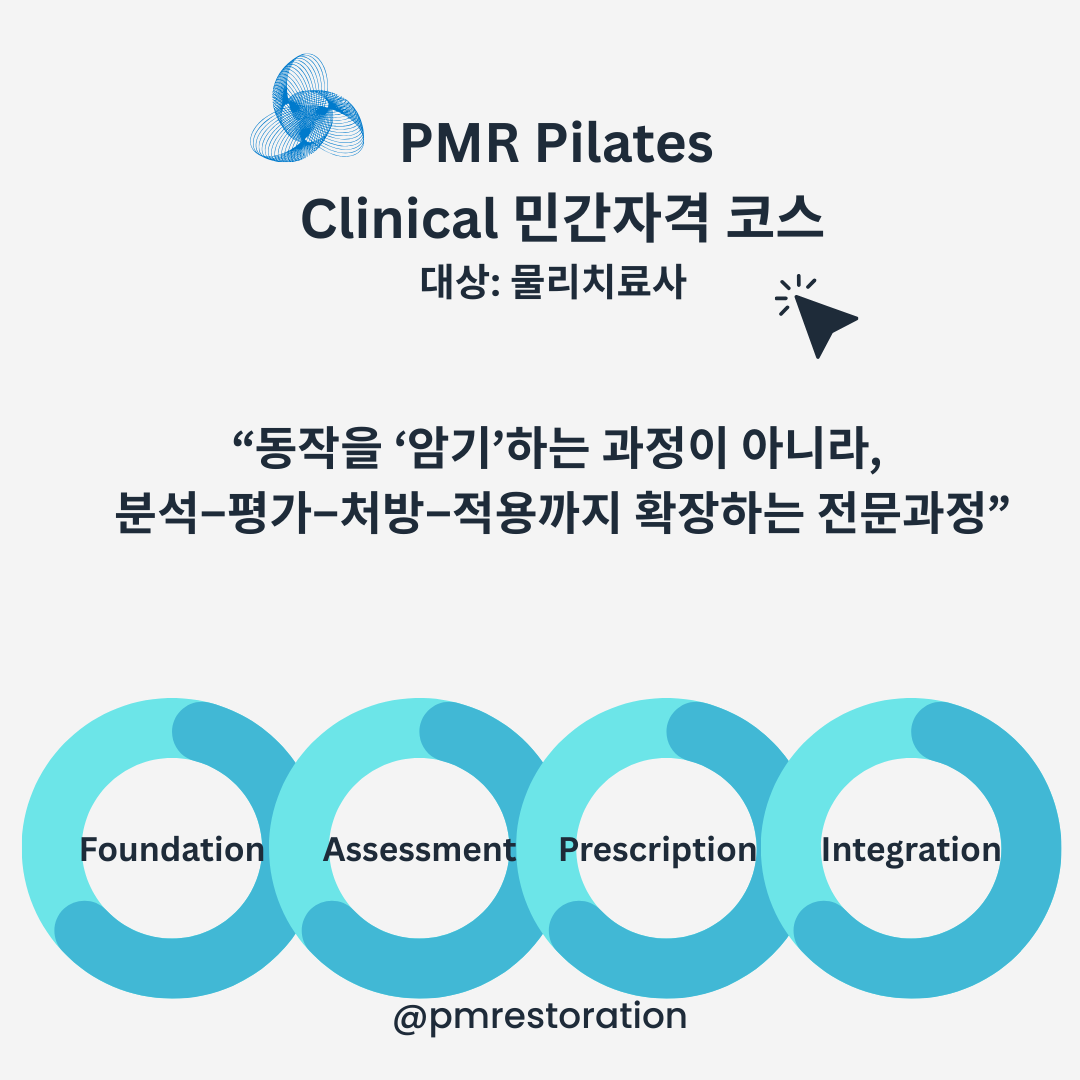 PMR Pilates
Clinical 민간자격 코스
대상: 물리치료사

“동작을 ‘암기’하는 과정이 아니라,
분석–평가–처방–적용까지 확장하는 전문과정”

Foundation
Assessment
Prescription
Integration

@pmrestoration